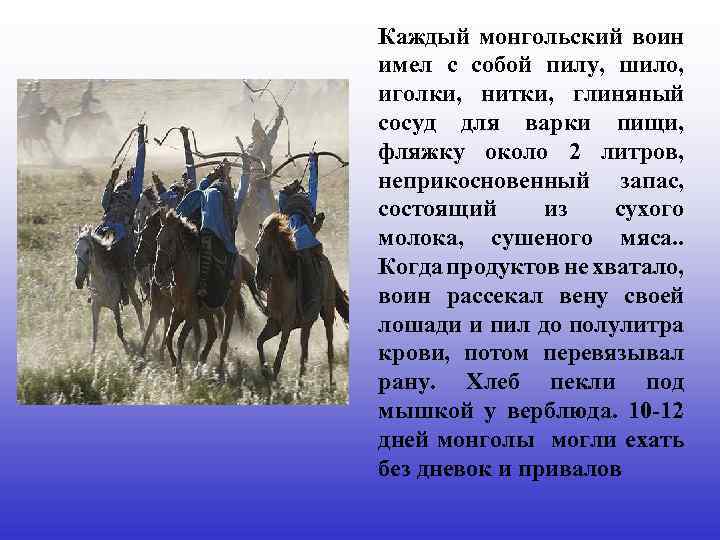 Каждый монгольский воин имел с собой пилу, шило, иголки, нитки, глиняный сосуд для варки пищи, фляжку около 2 литров, неприкосновенный запас, состоящий из сухого молока, сушеного мяса.. Когда продуктов не хватало, воин рассекал вену своей лошади и пил до полулитра крови, потом перевязывал рану. Хлеб пекли под мышкой у верблюда. 10-12 дней монголы могли ехать без дневок и привалов